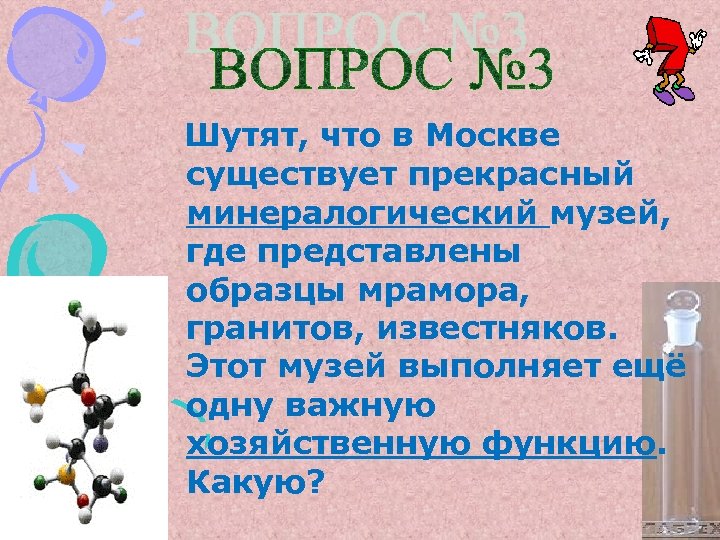 ВОПРОС №3

ВОПРОС №3

Шутят, что в Москве существует прекрасный минералогический музей, где представлены образцы мрамора, гранитов, известняков. Этот музей выполняет ещё одну важную хозяйственную функцию. Какую?